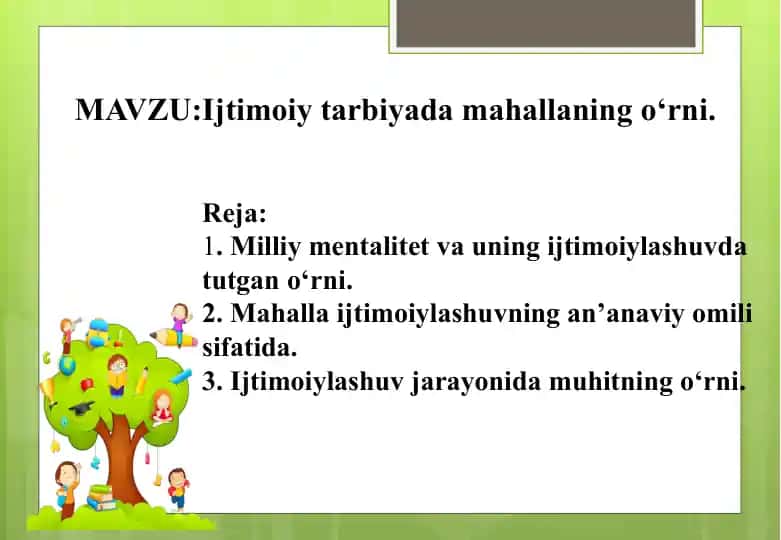 MAVZU:Ijtimoiy tarbiyada mahallaning o‘rni.

Reja:
1. Milliy mentalitet va uning ijtimoiylashuvda tutgan o‘rni.
2. Mahalla ijtimoiylashuvning an’anaviy omili sifatida.
3. Ijtimoiylashuv jarayonida muhitning o‘rni.